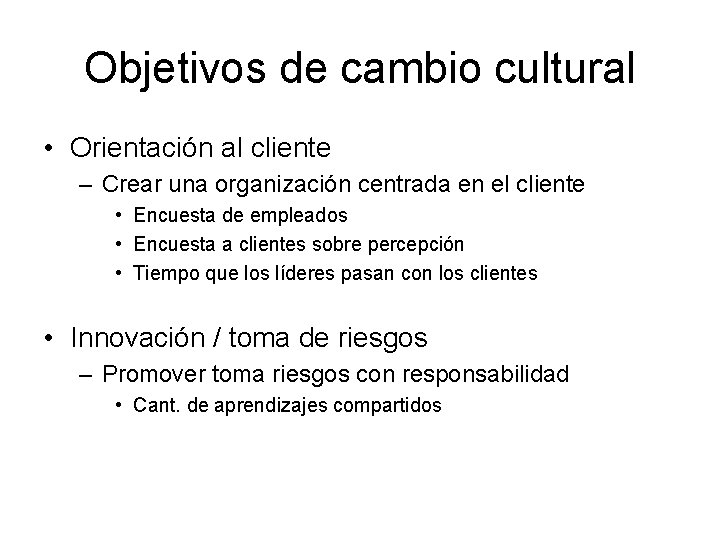 Objetivos de cambio cultural

• Orientación al cliente
– Crear una organización centrada en el cliente
• Encuesta de empleados
• Encuesta a clientes sobre percepción
• Tiempo que los líderes pasan con los clientes

• Innovación / toma de riesgos
– Promover toma riesgos con responsabilidad
• Cant. de aprendizajes compartidos